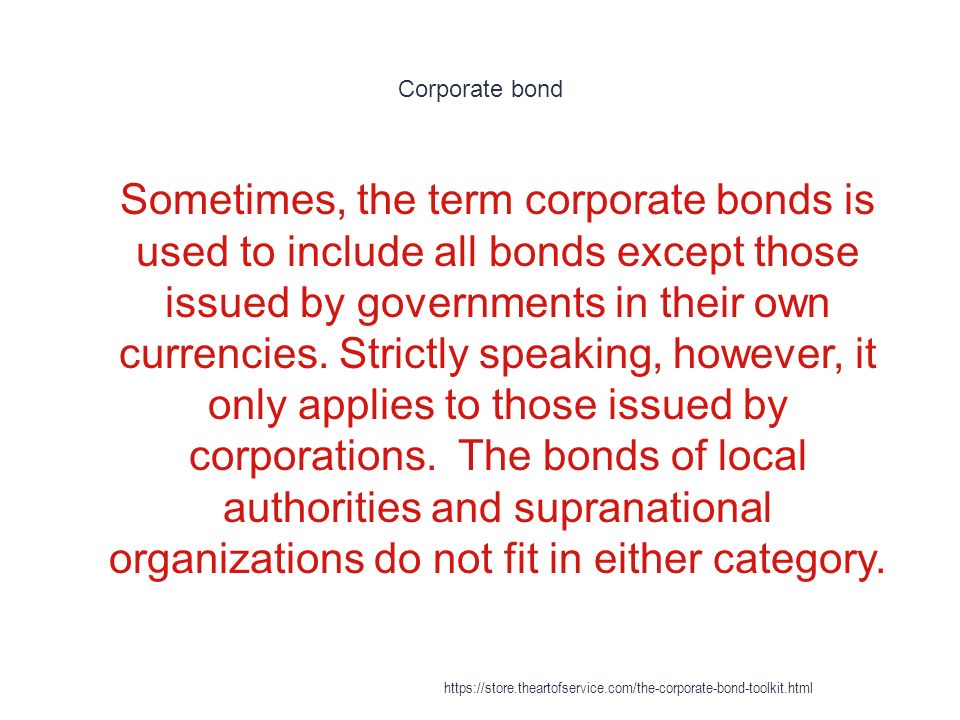 Corporate bond

Sometimes, the term corporate bonds is used to include all bonds except those issued by governments in their own currencies. Strictly speaking, however, it only applies to those issued by corporations.  The bonds of local authorities and supranational organizations do not fit in either category.

https://store.theartofservice.com/the-corporate-bond-toolkit.html